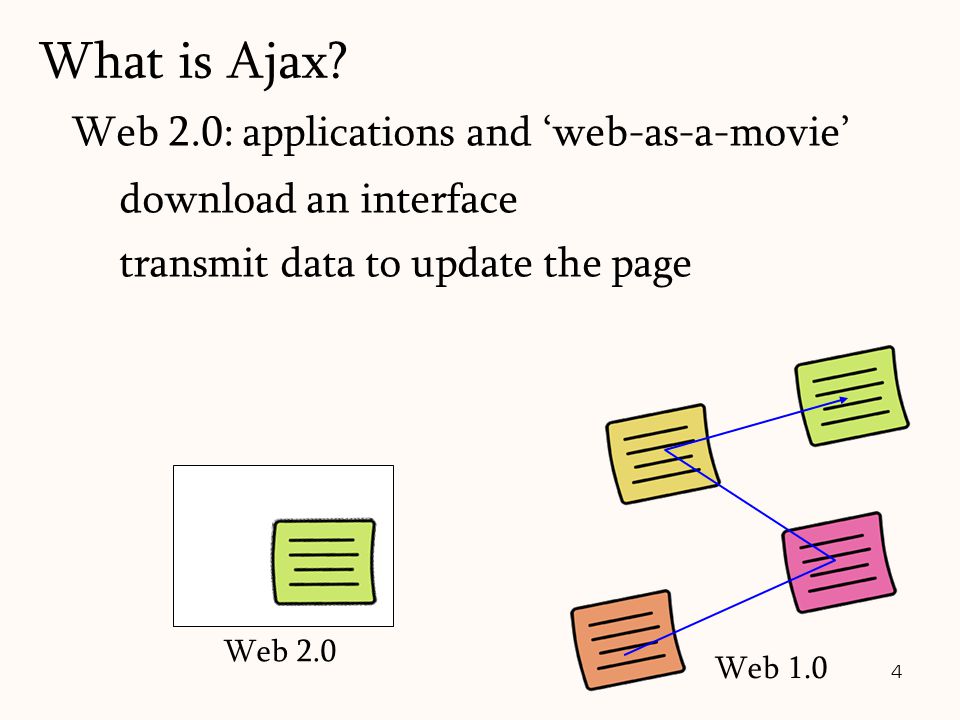 What is Ajax?

Web 2.0: applications and ‘web-as-a-movie’

download an interface

transmit data to update the page

Web 2.0

Web 1.0

4